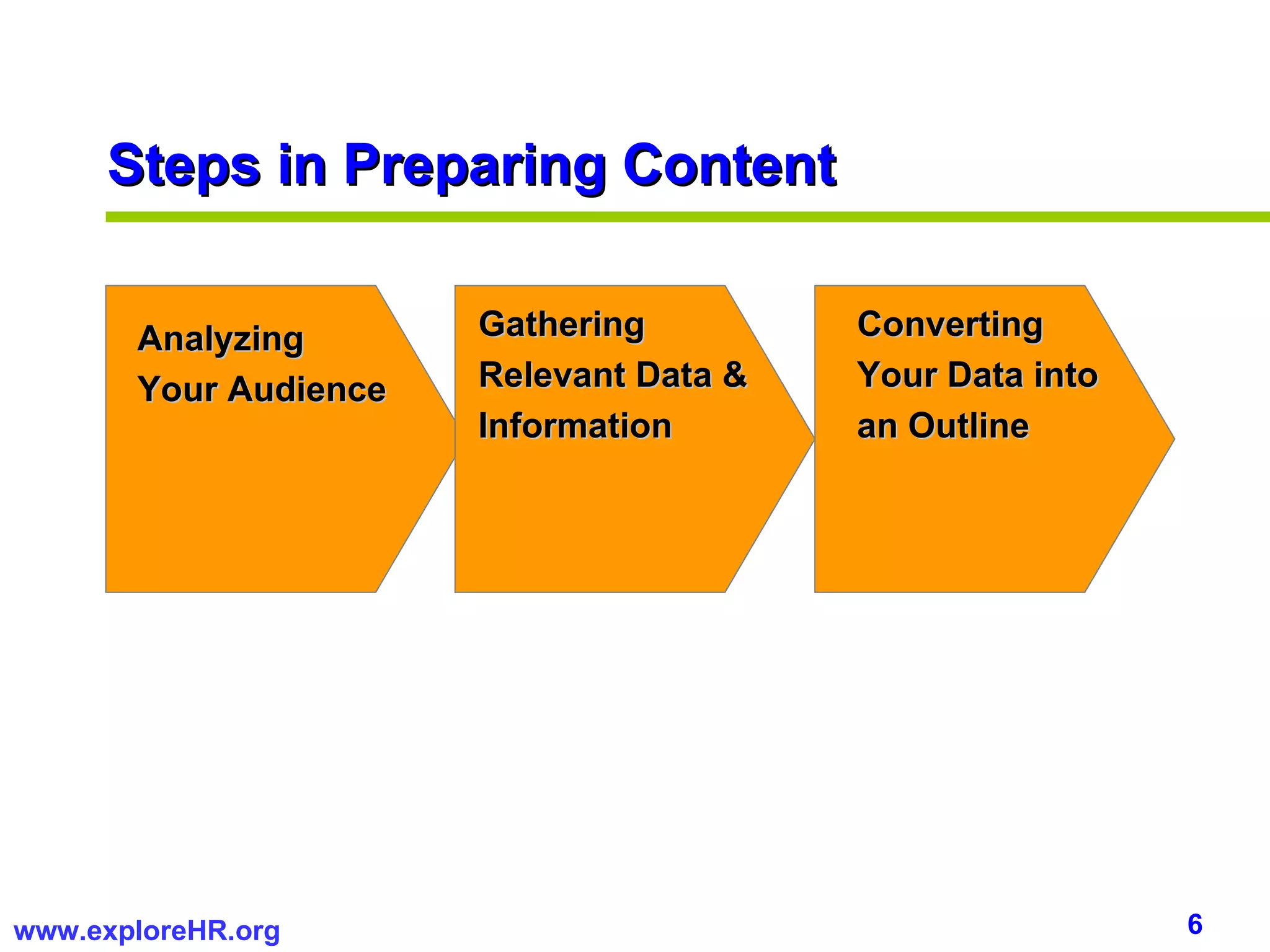 Steps in Preparing Content

Analyzing Your Audience

Gathering Relevant Data & Information

Converting Your Data into an Outline

www.exploreHR.org

6